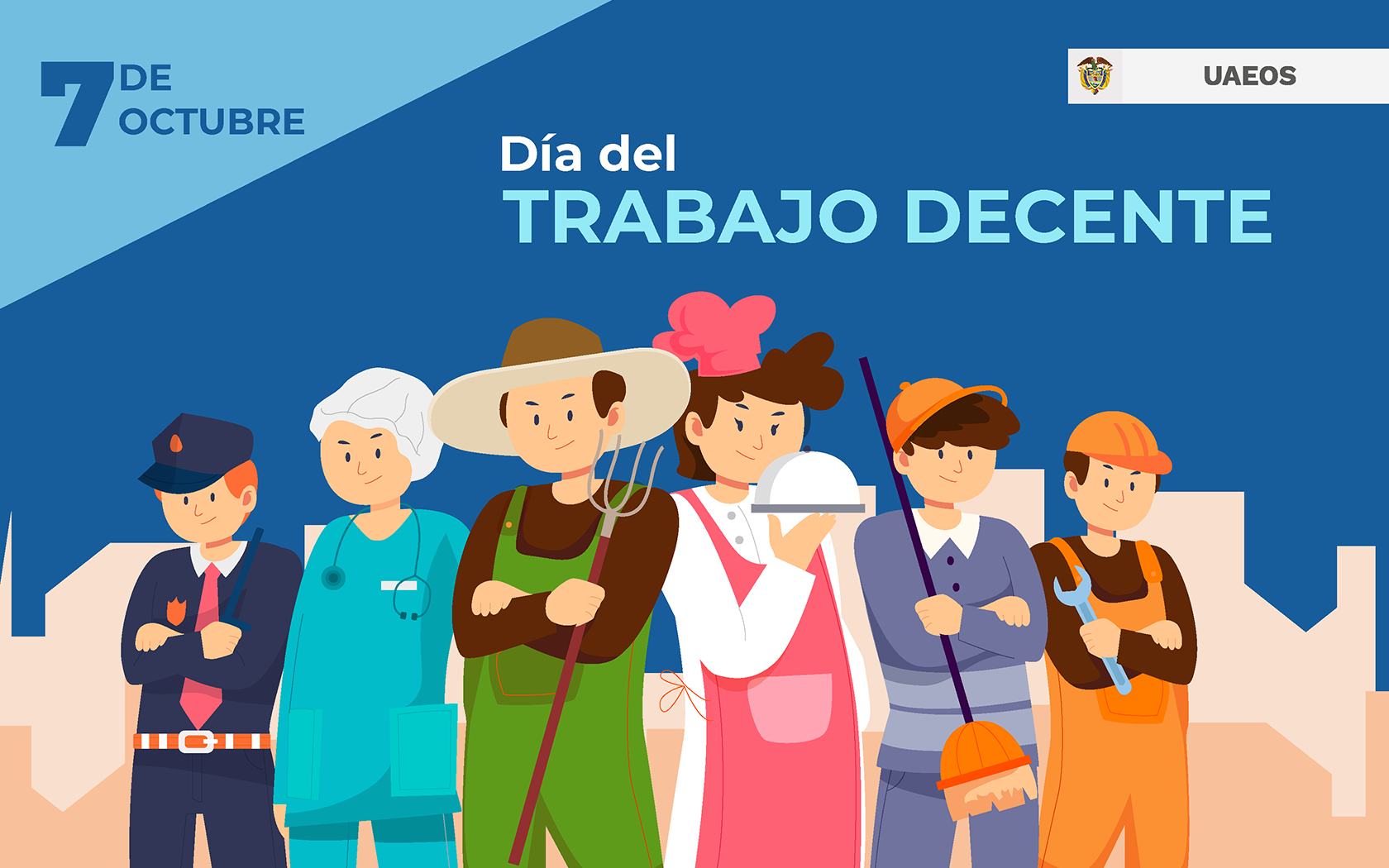 7 DE OCTUBRE

UAEOS

Día del
TRABAJO DECENTE